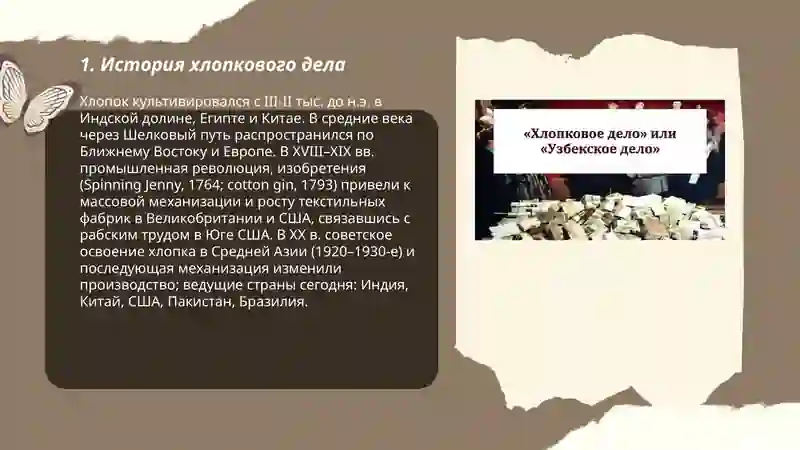 1. История хлопкового дела

Хлопок культивировался с III-II тыс. до н.э. в Индской долине, Египте и Китае. В средние века через Шелковый путь распространился по Ближнему Востоку и Европе. В XVIII–XIX вв. промышленная революция, изобретения (Spinning Jenny, 1764; cotton gin, 1793) привели к массовой механизации и росту текстильных фабрик в Великобритании и США, связавшись с рабским трудом в Юге США. В XX в. советское освоение хлопка в Средней Азии (1920–1930-е) и последующая механизация изменили производство; ведущие страны сегодня: Индия, Китай, США, Пакистан, Бразилия.

«Хлопковое дело» или «Узбекское дело»